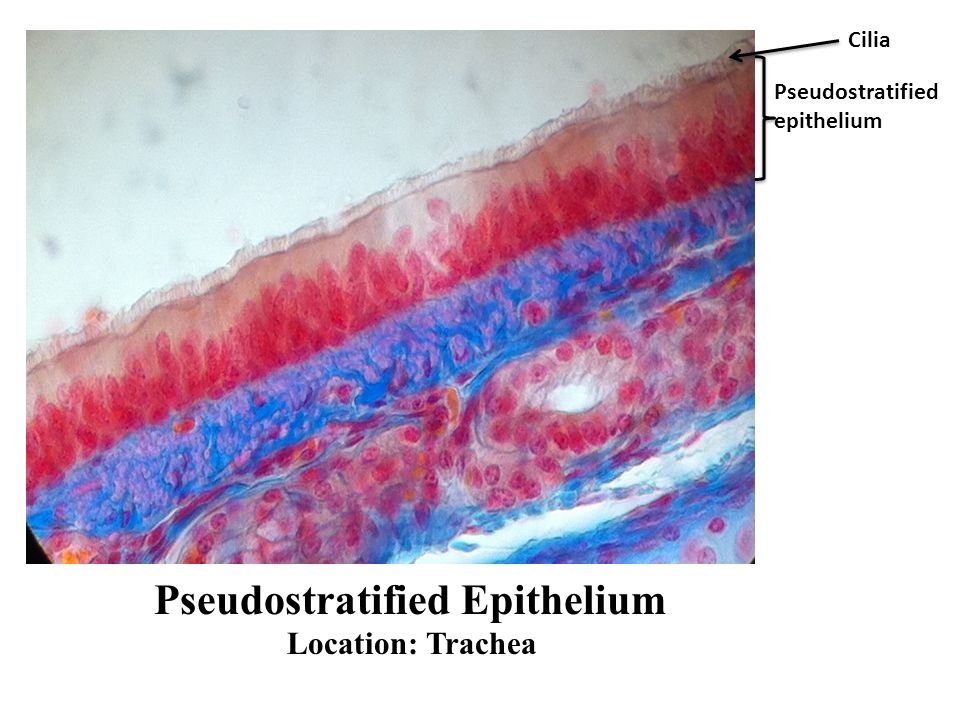 Cilia

Pseudostratified epithelium

Pseudostratified Epithelium
Location: Trachea